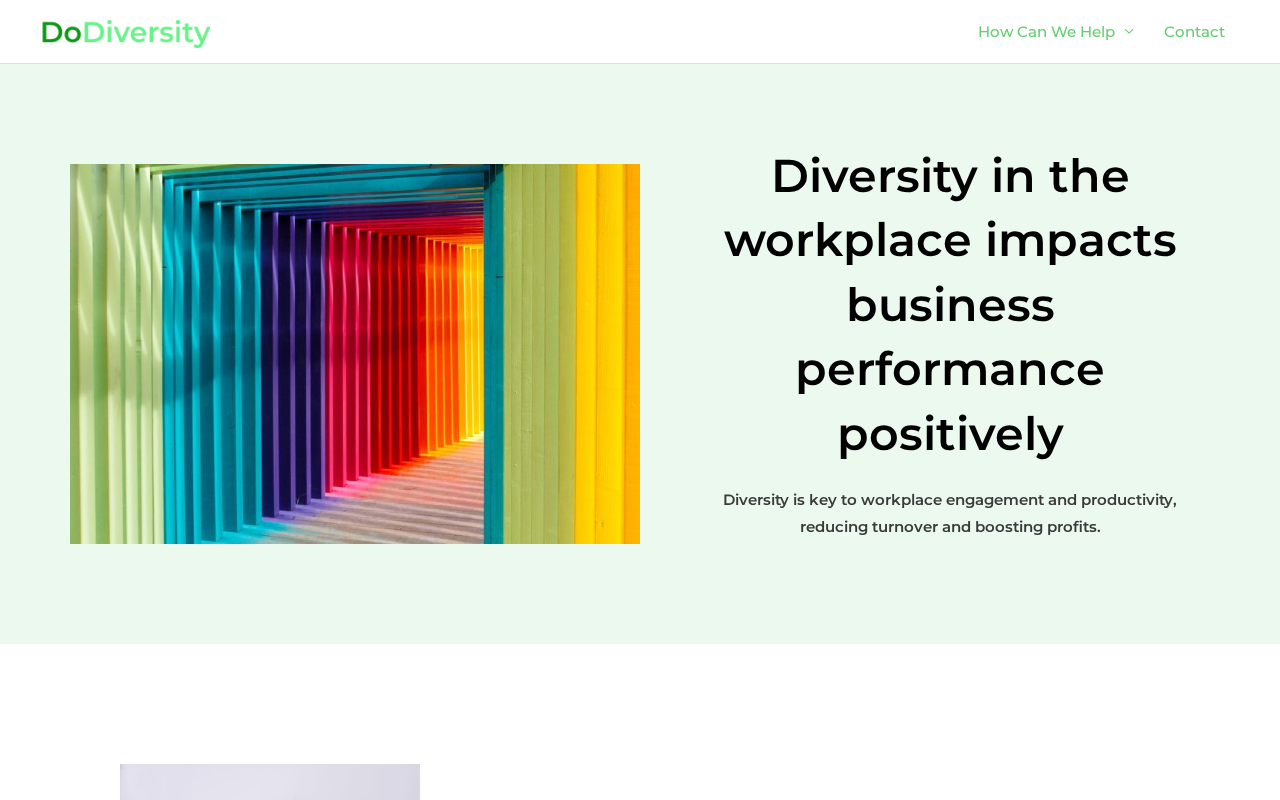 DoDiversity

How Can We Help
Contact

Diversity in the workplace impacts business performance positively

Diversity is key to workplace engagement and productivity, reducing turnover and boosting profits.